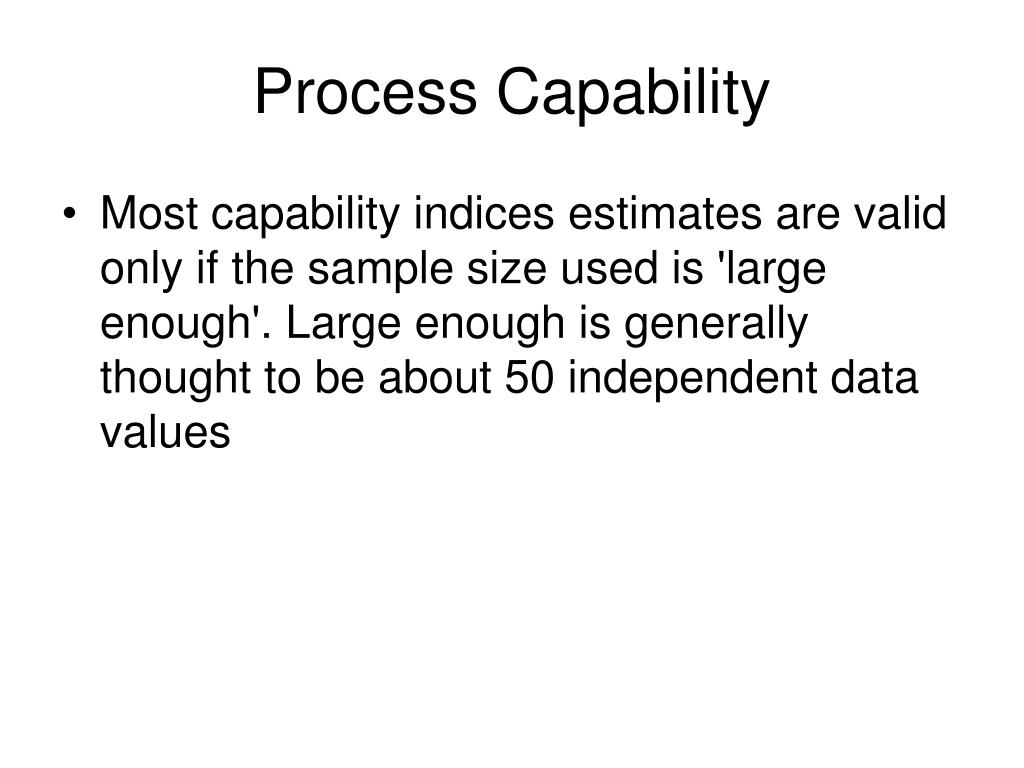 Process Capability

• Most capability indices estimates are valid only if the sample size used is 'large enough'. Large enough is generally thought to be about 50 independent data values